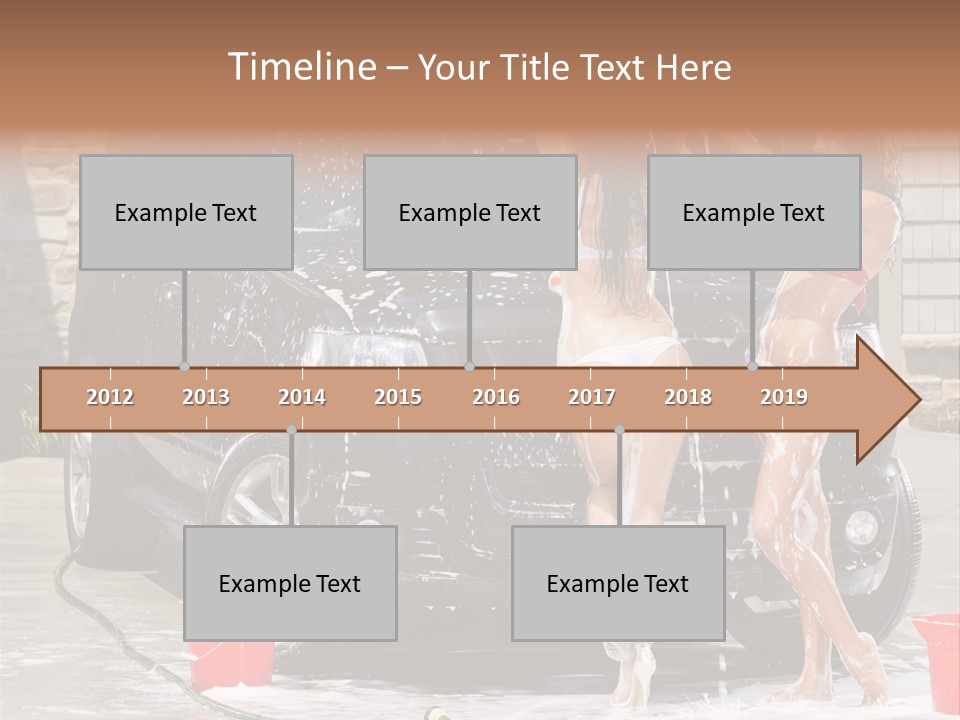 Timeline – Your Title Text Here

Example Text

Example Text

Example Text

2012 2013 2014 2015 2016 2017 2018 2019

Example Text

Example Text